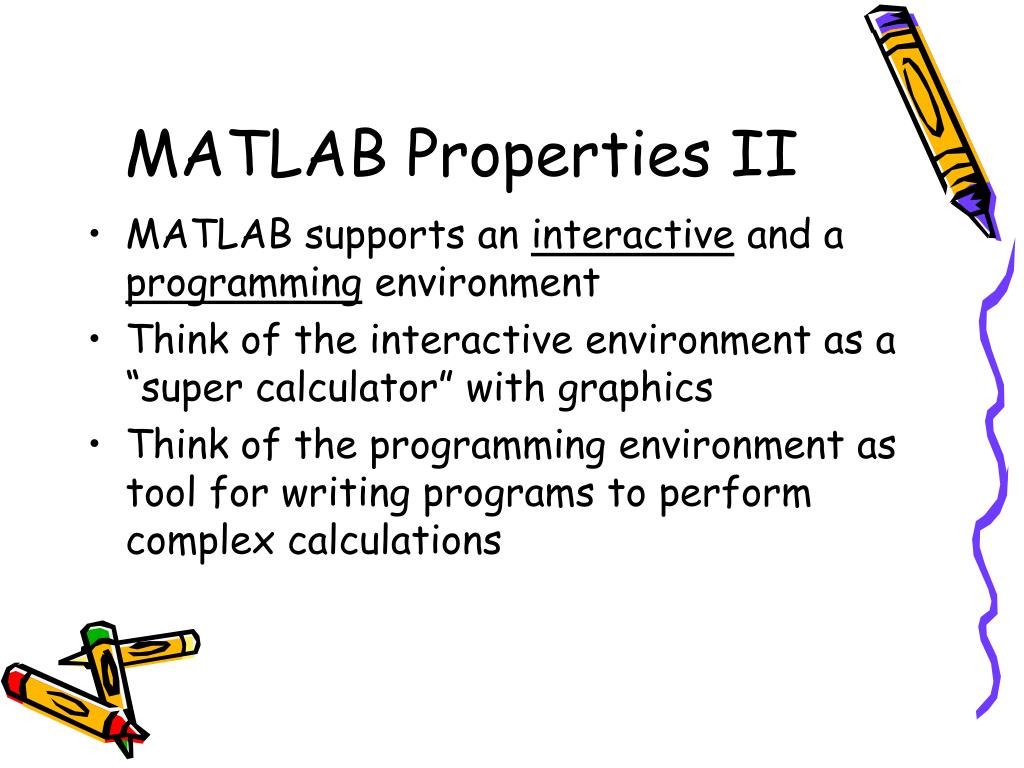 MATLAB Properties II

• MATLAB supports an interactive and a programming environment
• Think of the interactive environment as a “super calculator” with graphics
• Think of the programming environment as tool for writing programs to perform complex calculations